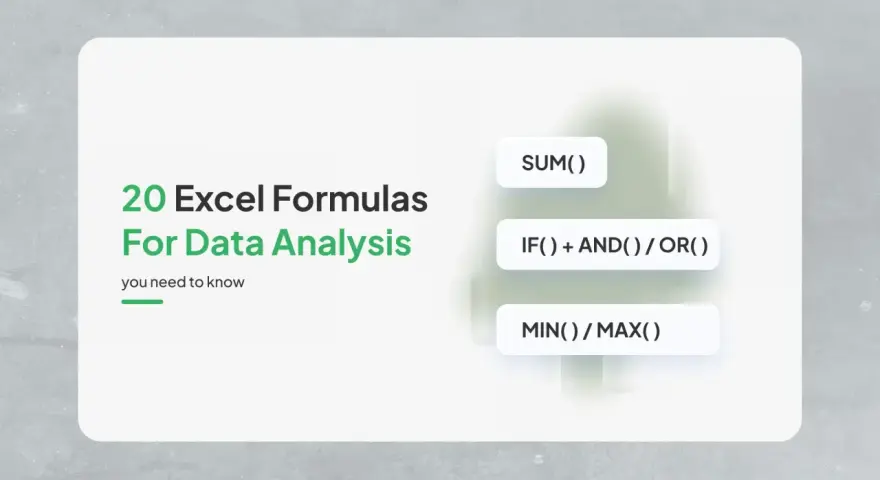 20 Excel Formulas For Data Analysis

you need to know

SUM( )

IF( ) + AND( ) / OR( )

MIN( ) / MAX( )